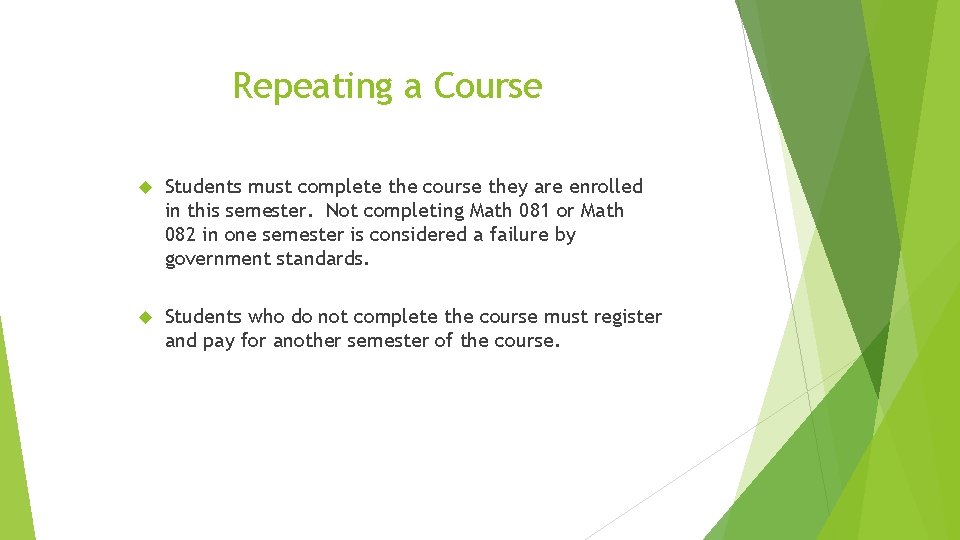 Repeating a Course

Students must complete the course they are enrolled in this semester. Not completing Math 081 or Math 082 in one semester is considered a failure by government standards.

Students who do not complete the course must register and pay for another semester of the course.